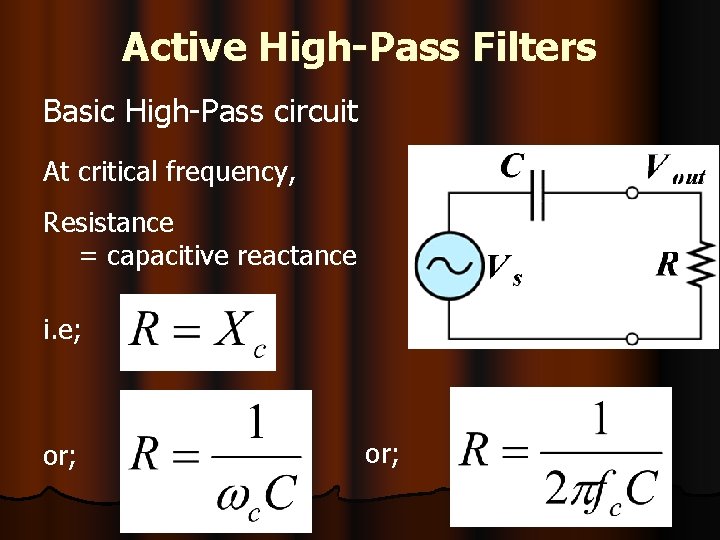 Active High-Pass Filters

Basic High-Pass circuit

At critical frequency,

Resistance
= capacitive reactance

$C$ $V_{out}$ $V_s$ $R$

i.e; $R = X_c$

or; $R = \frac{1}{\omega_c C}$ or; $R = \frac{1}{2\pi f_c C}$